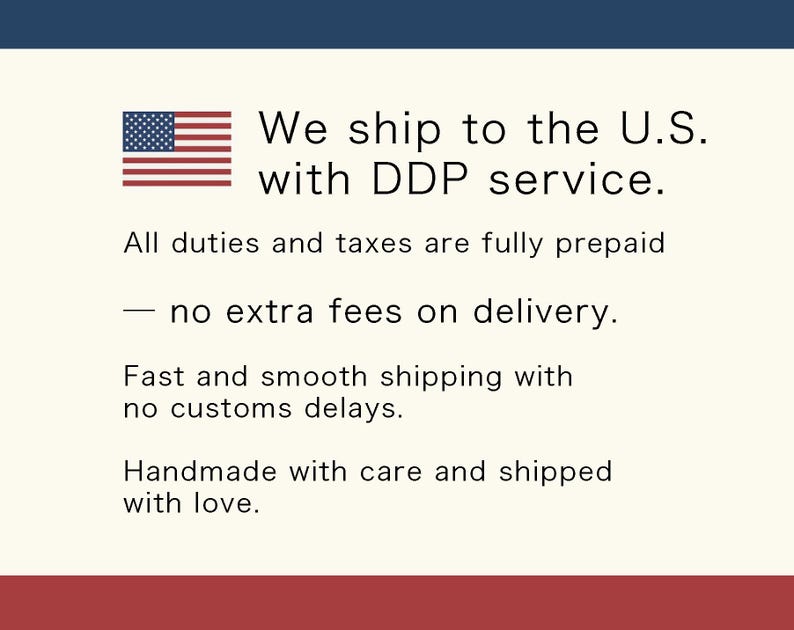 We ship to the U.S. with DDP service.

All duties and taxes are fully prepaid

— no extra fees on delivery.

Fast and smooth shipping with no customs delays.

Handmade with care and shipped with love.